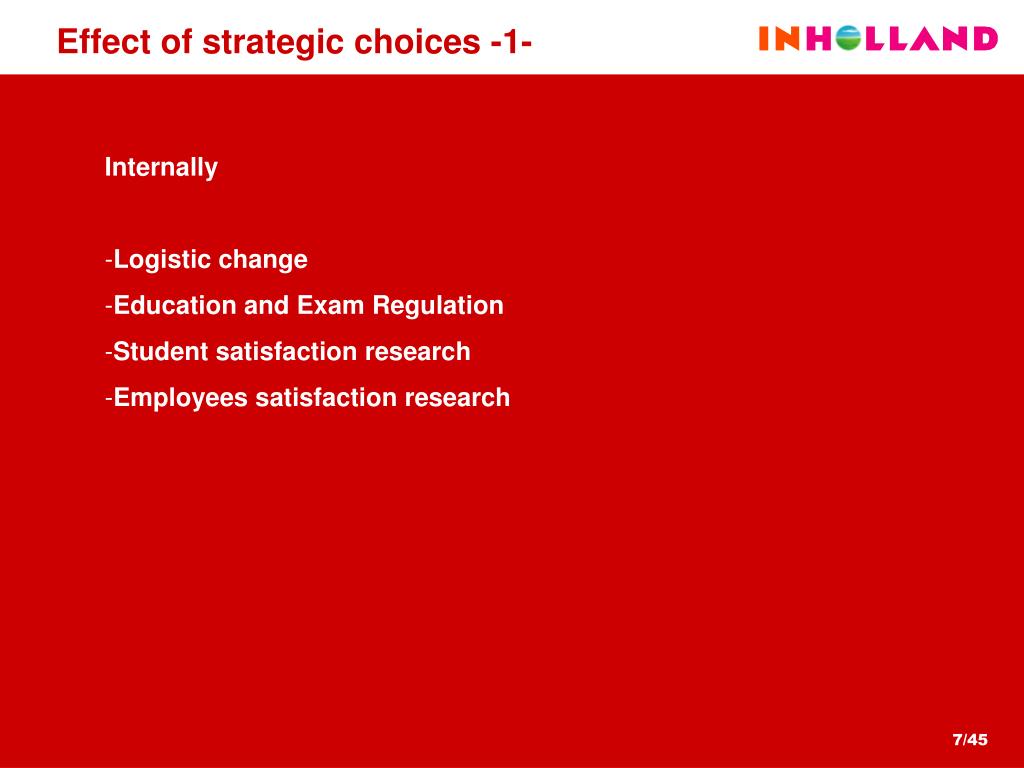 Effect of strategic choices -1-

INHOLLAND

Internally

-Logistic change
-Education and Exam Regulation
-Student satisfaction research
-Employees satisfaction research

7/45